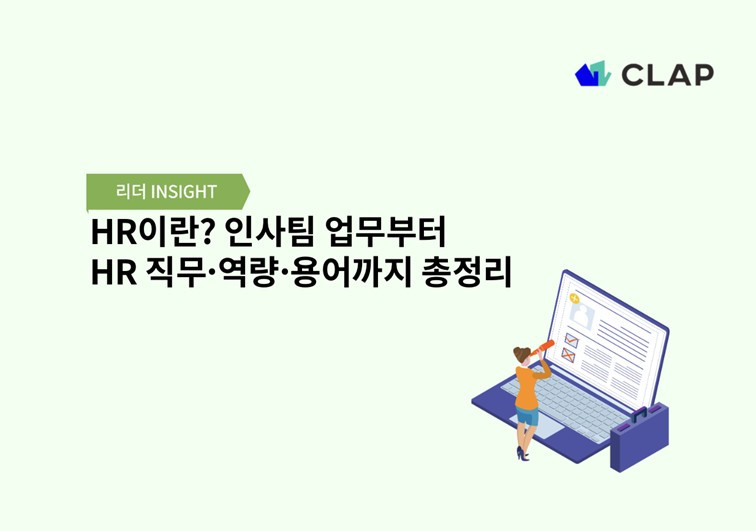 CLAP

리더 INSIGHT

HR이란? 인사팀 업무부터
HR 직무·역량·용어까지 총정리